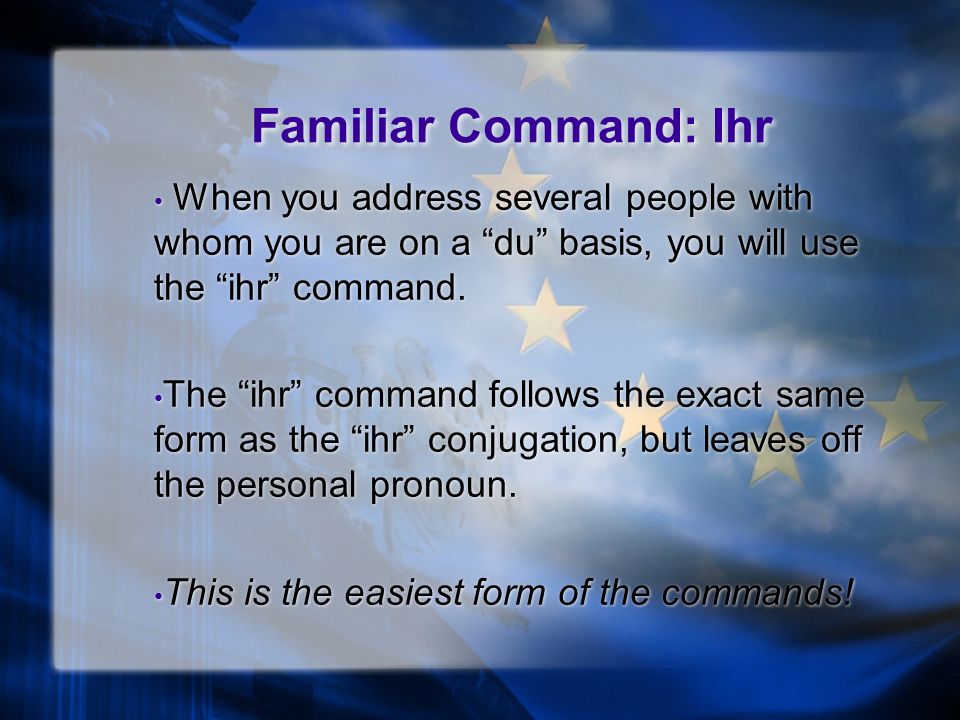 Familiar Command: Ihr

• When you address several people with whom you are on a “du” basis, you will use the “ihr” command.

•The “ihr” command follows the exact same form as the “ihr” conjugation, but leaves off the personal pronoun.

•This is the easiest form of the commands!